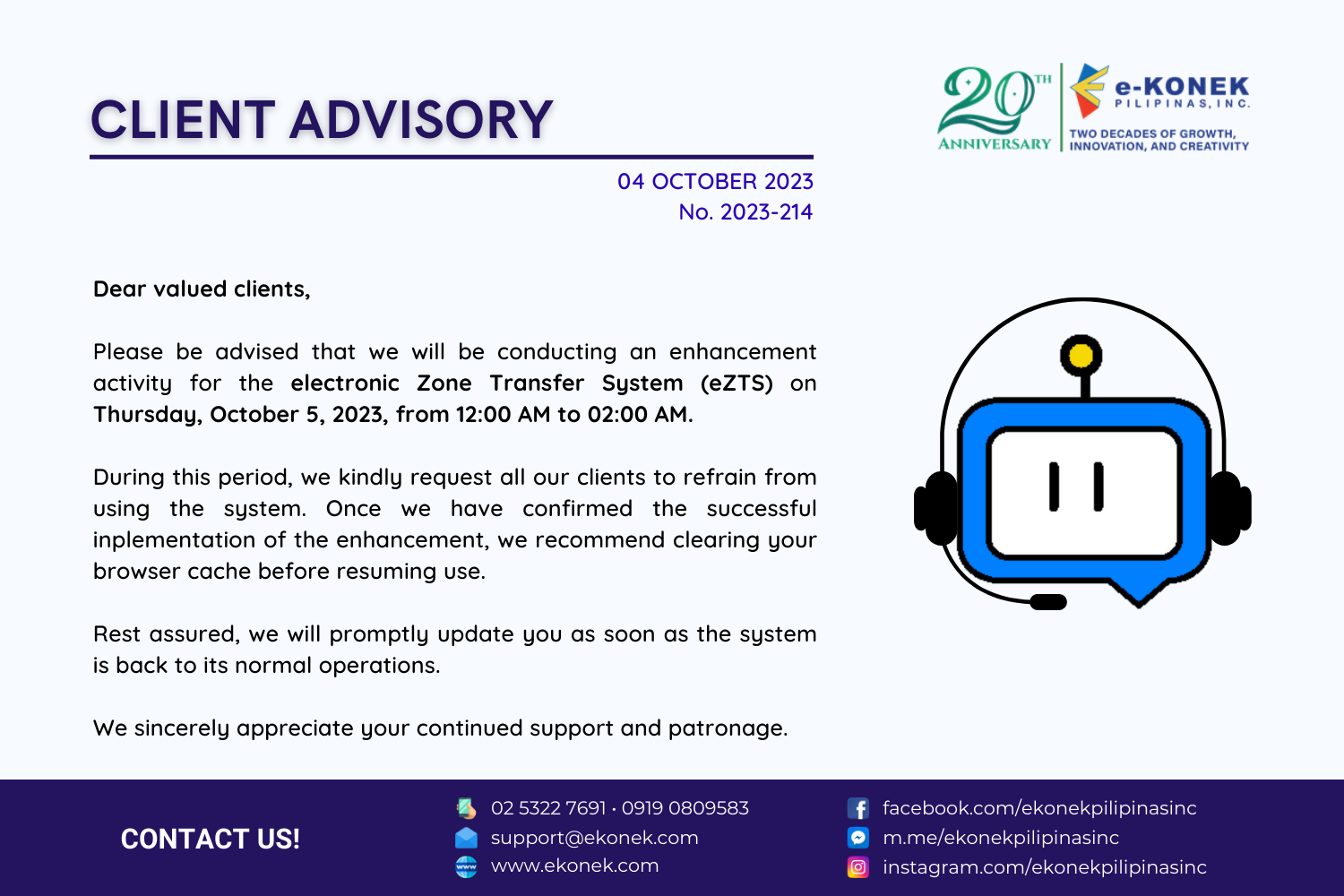 CLIENT ADVISORY

20TH ANNIVERSARY

e-KONEK PILIPINAS, INC.

TWO DECADES OF GROWTH, INNOVATION, AND CREATIVITY

04 OCTOBER 2023
No. 2023-214

Dear valued clients,

Please be advised that we will be conducting an enhancement activity for the electronic Zone Transfer System (eZTS) on Thursday, October 5, 2023, from 12:00 AM to 02:00 AM.

During this period, we kindly request all our clients to refrain from using the system. Once we have confirmed the successful inplementation of the enhancement, we recommend clearing your browser cache before resuming use.

Rest assured, we will promptly update you as soon as the system is back to its normal operations.

We sincerely appreciate your continued support and patronage.

CONTACT US!

02 5322 7691 · 0919 0809583
support@ekonek.com
www.ekonek.com

facebook.com/ekonekpilipinasinc
m.me/ekonekpilipinasinc
instagram.com/ekonekpilipinasinc